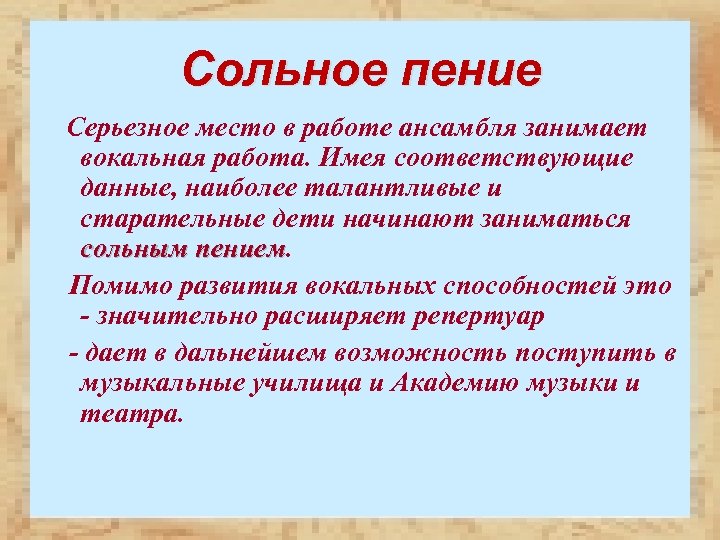 Сольное пение

Серьезное место в работе ансамбля занимает вокальная работа. Имея соответствующие данные, наиболее талантливые и старательные дети начинают заниматься сольным пением.

Помимо развития вокальных способностей это - значительно расширяет репертуар

- дает в дальнейшем возможность поступить в музыкальные училища и Академию музыки и театра.